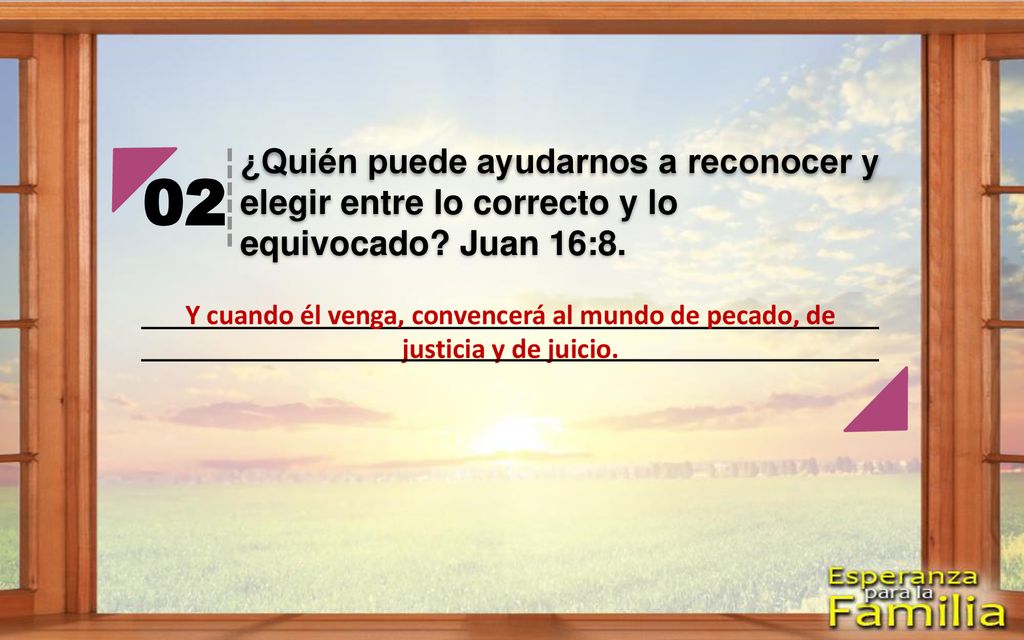 02

¿Quién puede ayudarnos a reconocer y elegir entre lo correcto y lo equivocado? Juan 16:8.

Y cuando él venga, convencerá al mundo de pecado, de justicia y de juicio.

Esperanza para la Familia